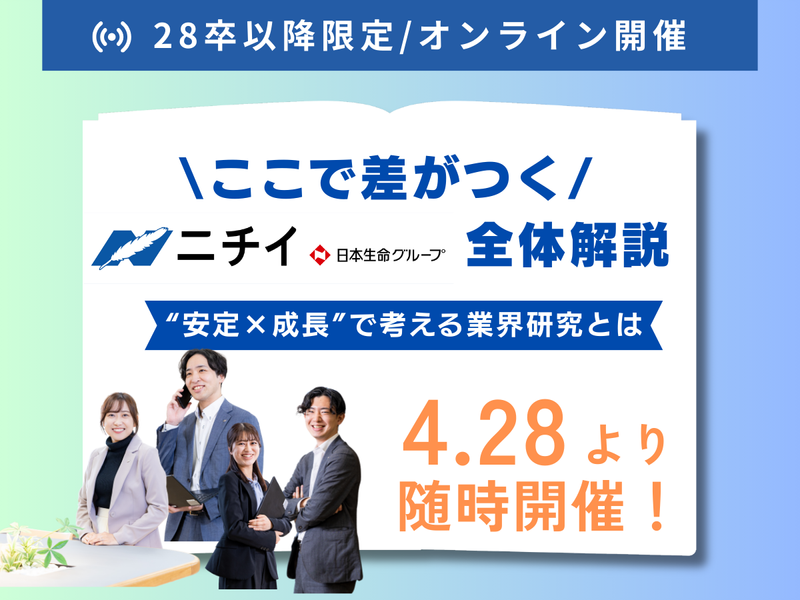 28卒以降限定/オンライン開催

\ここで差がつく/

ニチイ 日本生命グループ 全体解説

“安定×成長”で考える業界研究とは

4.28より
随時開催！